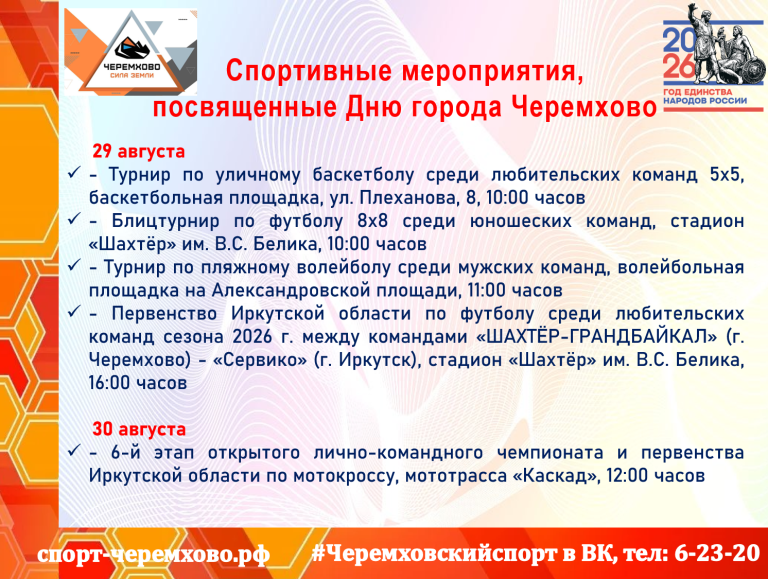 ЧЕРЕМХОВО
СИЛА ЗЕМЛИ

2026
ГОД ЕДИНСТВА НАРОДОВ РОССИИ

Спортивные мероприятия, посвященные Дню города Черемхово

29 августа
✓ - Турнир по уличному баскетболу среди любительских команд 5х5, баскетбольная площадка, ул. Плеханова, 8, 10:00 часов
✓ - Блицтурнир по футболу 8х8 среди юношеских команд, стадион «Шахтёр» им. В.С. Белика, 10:00 часов
✓ - Турнир по пляжному волейболу среди мужских команд, волейбольная площадка на Александровской площади, 11:00 часов
✓ - Первенство Иркутской области по футболу среди любительских команд сезона 2026 г. между командами «ШАХТЁР-ГРАНДБАЙКАЛ» (г. Черемхово) - «Сервико» (г. Иркутск), стадион «Шахтёр» им. В.С. Белика, 16:00 часов

30 августа
✓ - 6-й этап открытого лично-командного чемпионата и первенства Иркутской области по мотокроссу, мототрасса «Каскад», 12:00 часов

спорт-черемхово.рф #Черемховскийспорт в ВК, тел: 6-23-20